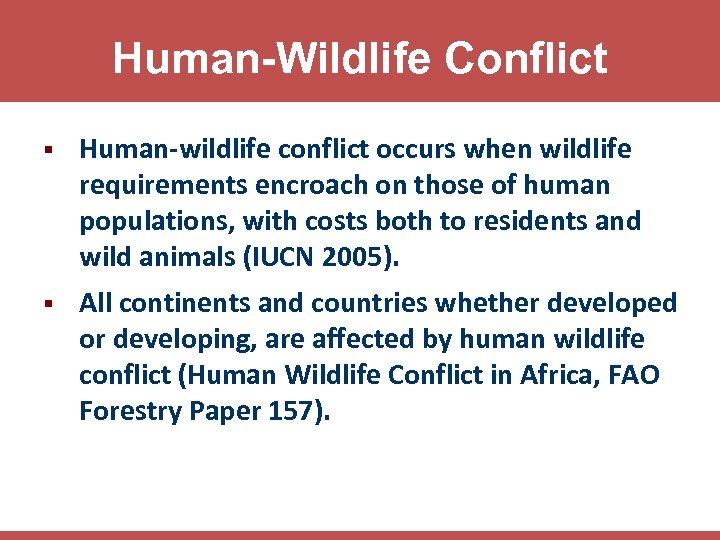 Human-Wildlife Conflict

▪ Human-wildlife conflict occurs when wildlife requirements encroach on those of human populations, with costs both to residents and wild animals (IUCN 2005).

▪ All continents and countries whether developed or developing, are affected by human wildlife conflict (Human Wildlife Conflict in Africa, FAO Forestry Paper 157).